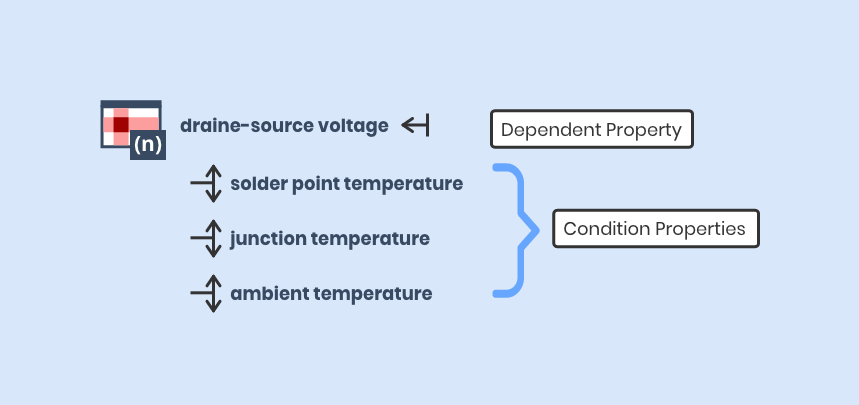 (n)

draine-source voltage

Dependent Property

solder point temperature

junction temperature

ambient temperature

Condition Properties